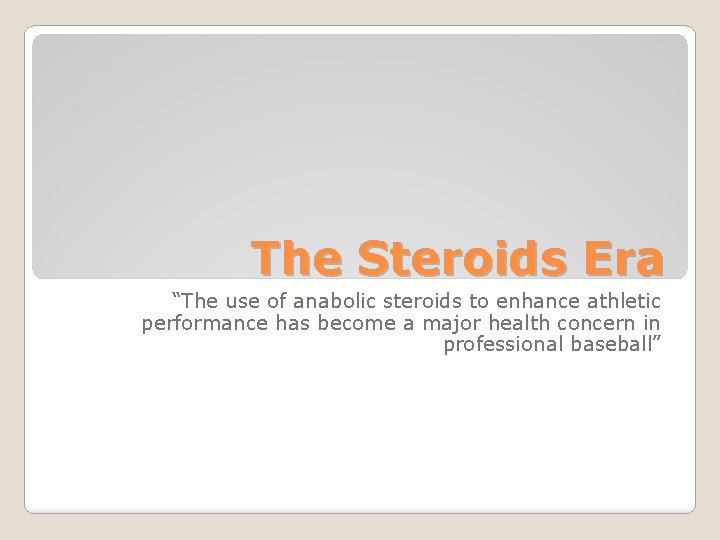 The Steroids Era

“The use of anabolic steroids to enhance athletic performance has become a major health concern in professional baseball”